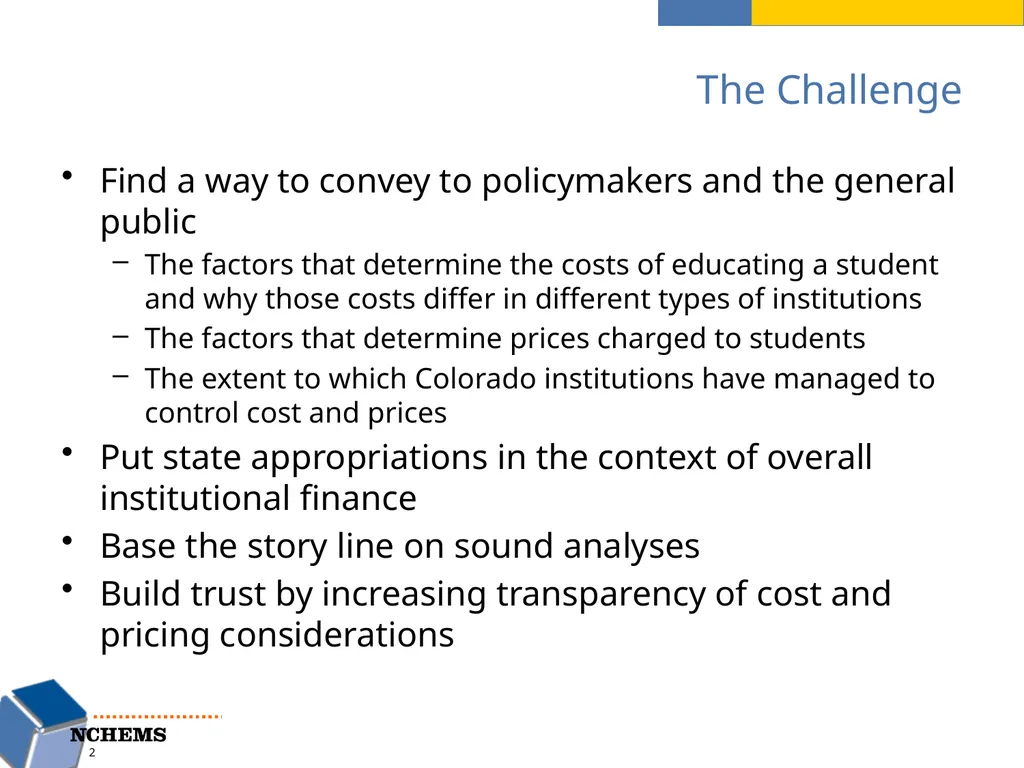 The Challenge

• Find a way to convey to policymakers and the general public
– The factors that determine the costs of educating a student and why those costs differ in different types of institutions
– The factors that determine prices charged to students
– The extent to which Colorado institutions have managed to control cost and prices
• Put state appropriations in the context of overall institutional finance
• Base the story line on sound analyses
• Build trust by increasing transparency of cost and pricing considerations

NCHEMS
2